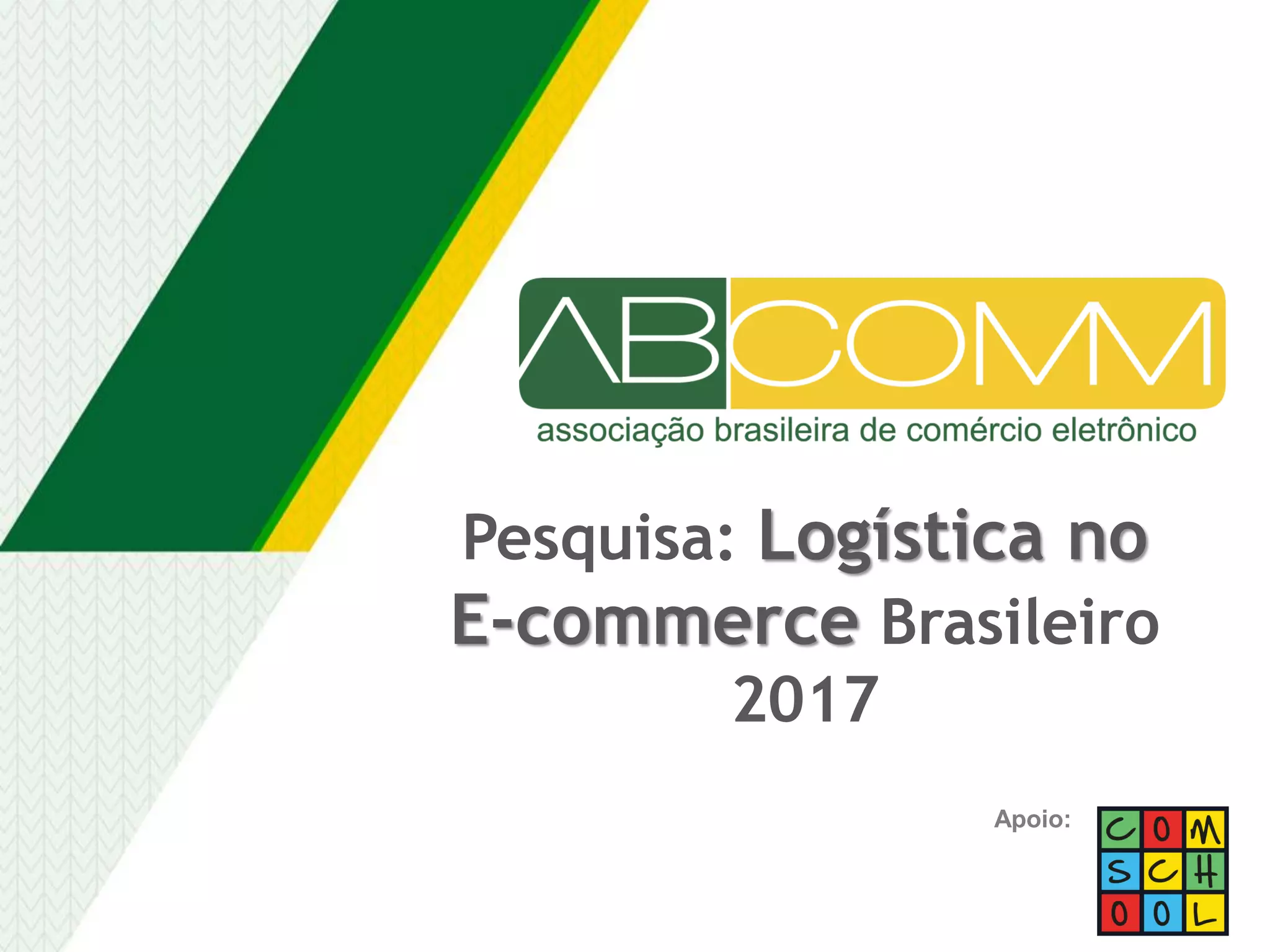 ABCOMM
associação brasileira de comércio eletrônico

Pesquisa: Logística no E-commerce Brasileiro 2017

Apoio:

COM
SCH
OOL